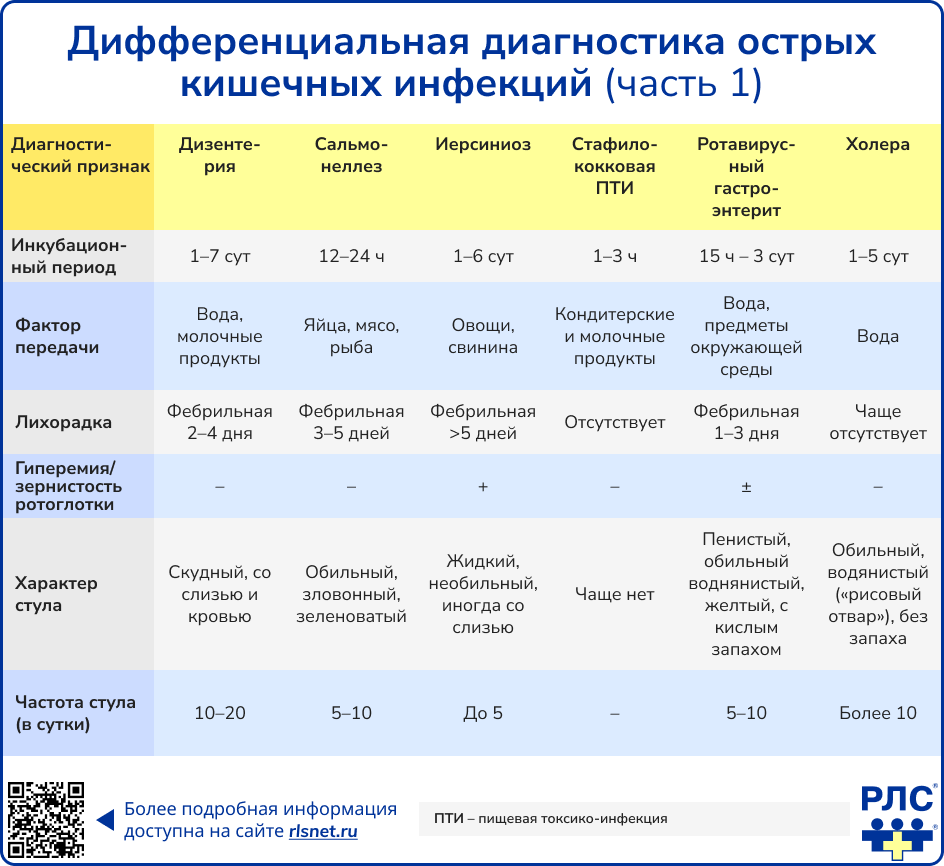 Дифференциальная диагностика острых кишечных инфекций (часть 1)

| Диагностический признак | Дизентерия | Сальмонеллез | Иерсиниоз | Стафилококковая ПТИ | Ротавирусный гастроэнтерит | Холера |
|---|---|---|---|---|---|---|
| Инкубационный период | 1–7 сут | 12–24 ч | 1–6 сут | 1–3 ч | 15 ч – 3 сут | 1–5 сут |
| Фактор передачи | Вода, молочные продукты | Яйца, мясо, рыба | Овощи, свинина | Кондитерские и молочные продукты | Вода, предметы окружающей среды | Вода |
| Лихорадка | Фебрильная 2–4 дня | Фебрильная 3–5 дней | Фебрильная >5 дней | Отсутствует | Фебрильная 1–3 дня | Чаще отсутствует |
| Гиперемия/ зернистость ротоглотки | – | – | + | – | ± | – |
| Характер стула | Скудный, со слизью и кровью | Обильный, зловонный, зеленоватый | Жидкий, необильный, иногда со слизью | Чаще нет | Пенистый, обильный водянистый, желтый, с кислым запахом | Обильный, водянистый («рисовый отвар»), без запаха |
| Частота стула (в сутки) | 10–20 | 5–10 | До 5 | – | 5–10 | Более 10 |

Более подробная информация доступна на сайте rlsnet.ru

ПТИ – пищевая токсико-инфекция

РЛС®